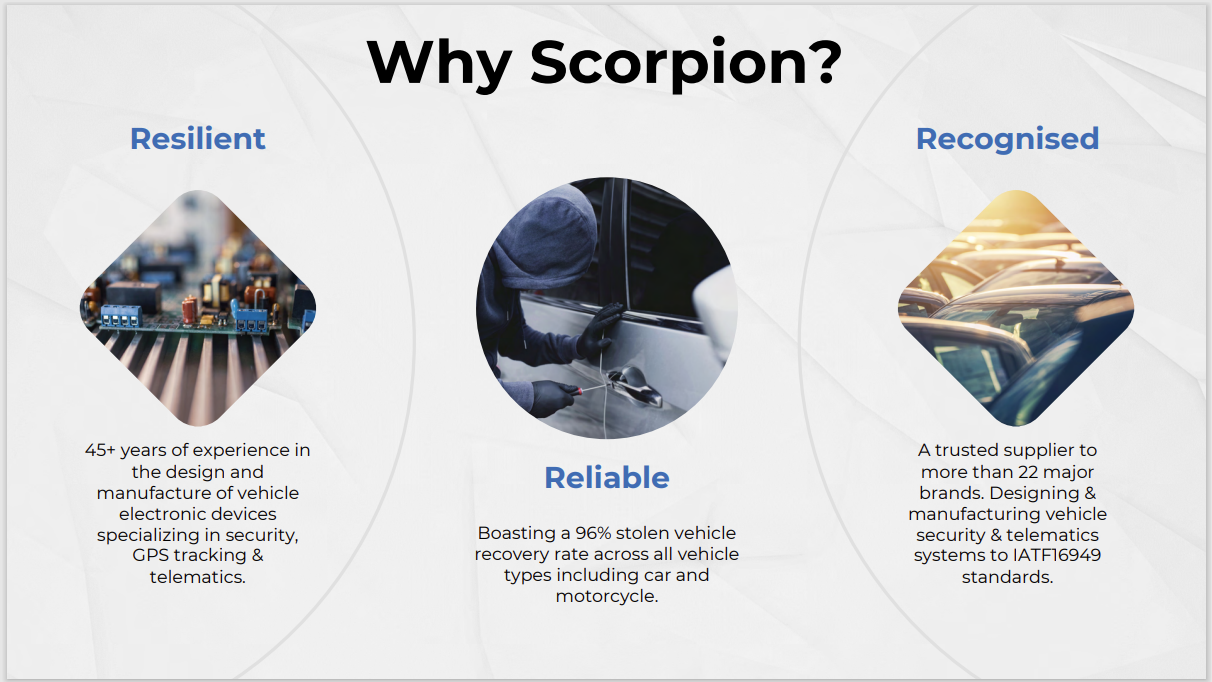 Why Scorpion?

Resilient

45+ years of experience in the design and manufacture of vehicle electronic devices specializing in security, GPS tracking & telematics.

Reliable

Boasting a 96% stolen vehicle recovery rate across all vehicle types including car and motorcycle.

Recognised

A trusted supplier to more than 22 major brands. Designing & manufacturing vehicle security & telematics systems to IATF16949 standards.